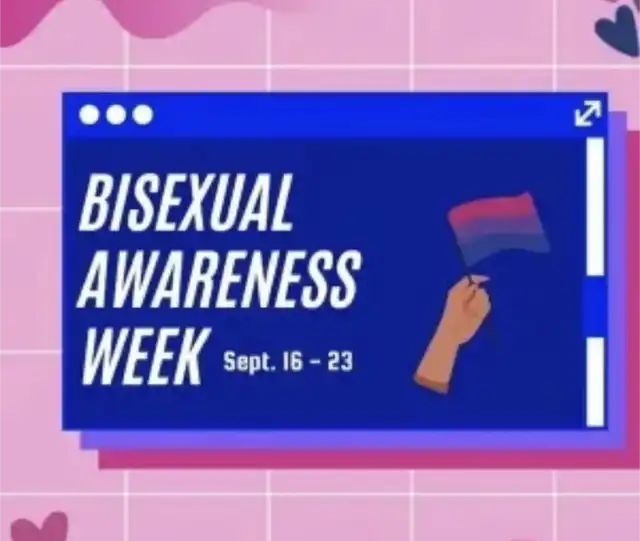 BISEXUAL AWARENESS WEEK Sept. 16 – 23